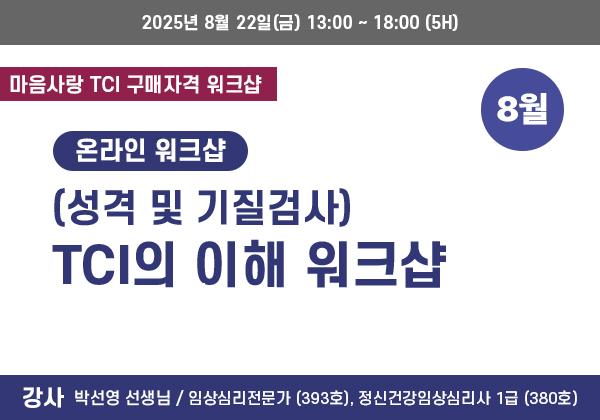 2025년 8월 22일(금) 13:00 ~ 18:00 (5H)

마음사랑 TCI 구매자격 워크샵

8월

온라인 워크샵

(성격 및 기질검사)
TCI의 이해 워크샵

강사 박선영 선생님 / 임상심리전문가 (393호), 정신건강임상심리사 1급 (380호)